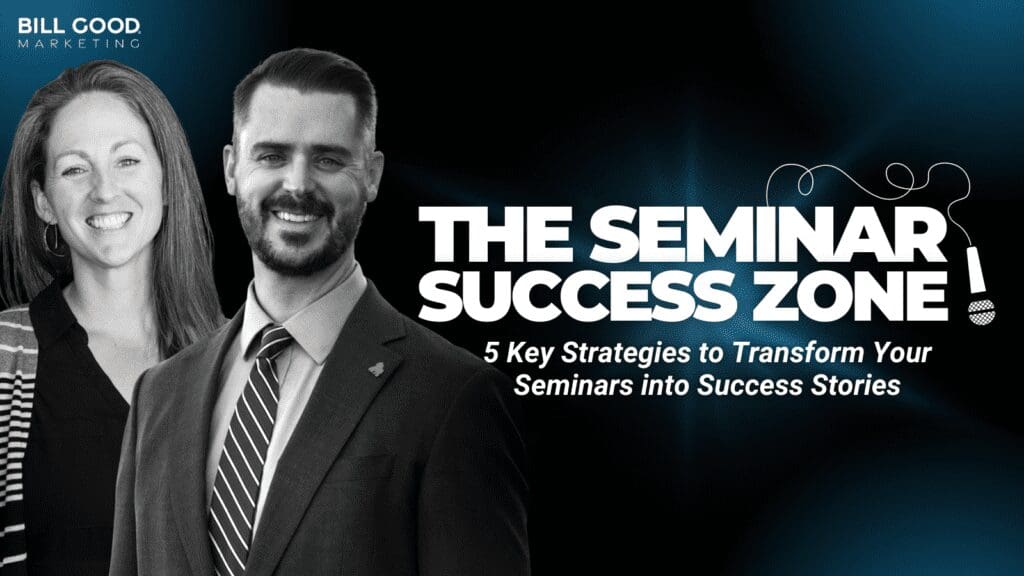 BILL GOOD
MARKETING

THE SEMINAR SUCCESS ZONE

5 Key Strategies to Transform Your Seminars into Success Stories